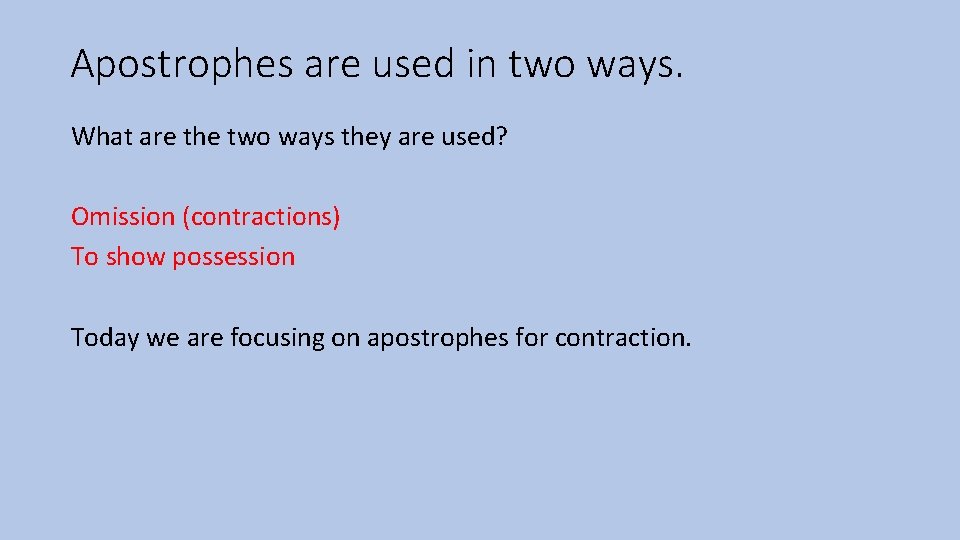 Apostrophes are used in two ways.

What are the two ways they are used?

Omission (contractions)
To show possession

Today we are focusing on apostrophes for contraction.